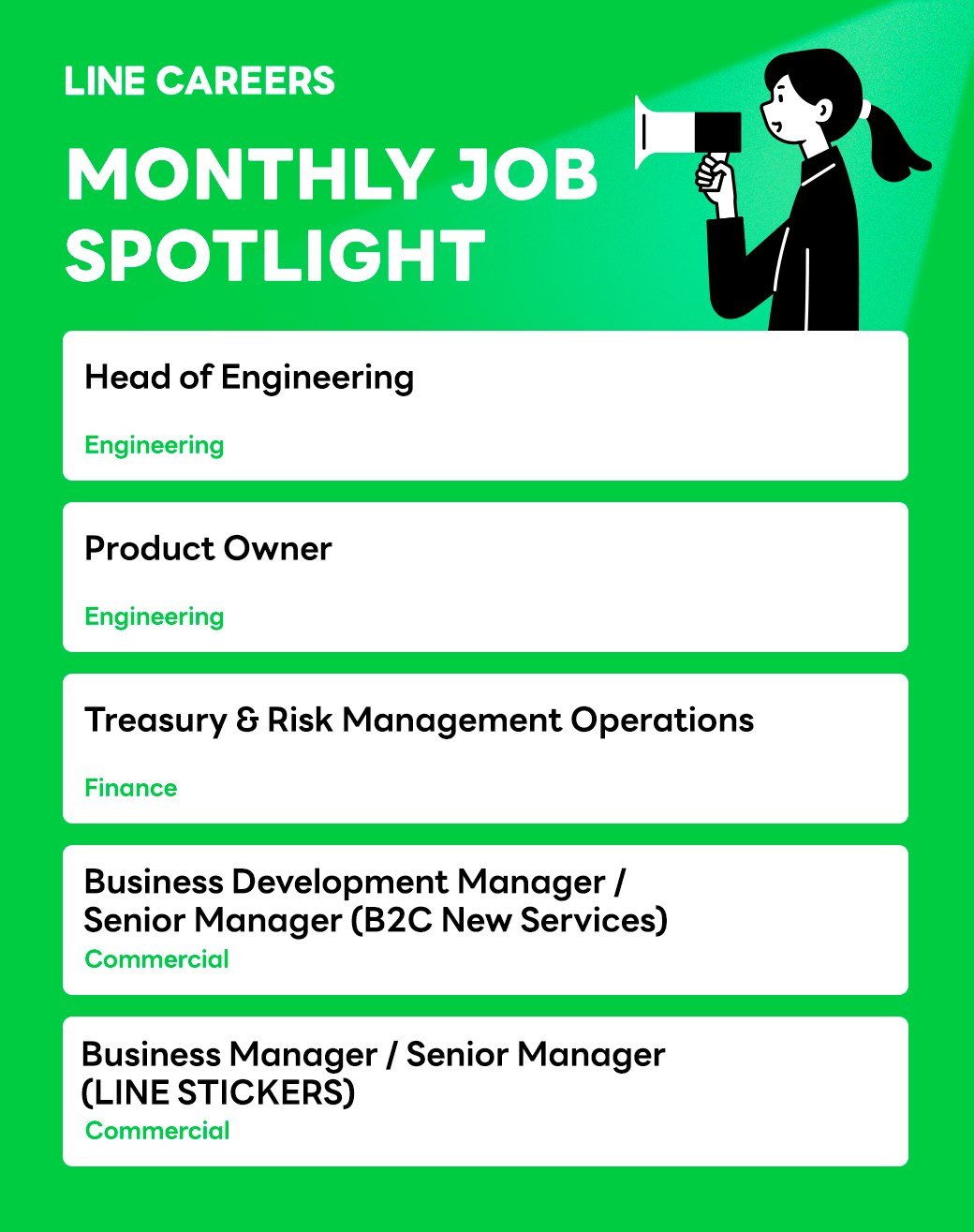 LINE CAREERS

MONTHLY JOB SPOTLIGHT

Head of Engineering

Engineering

Product Owner

Engineering

Treasury & Risk Management Operations

Finance

Business Development Manager / Senior Manager (B2C New Services)

Commercial

Business Manager / Senior Manager (LINE STICKERS)

Commercial